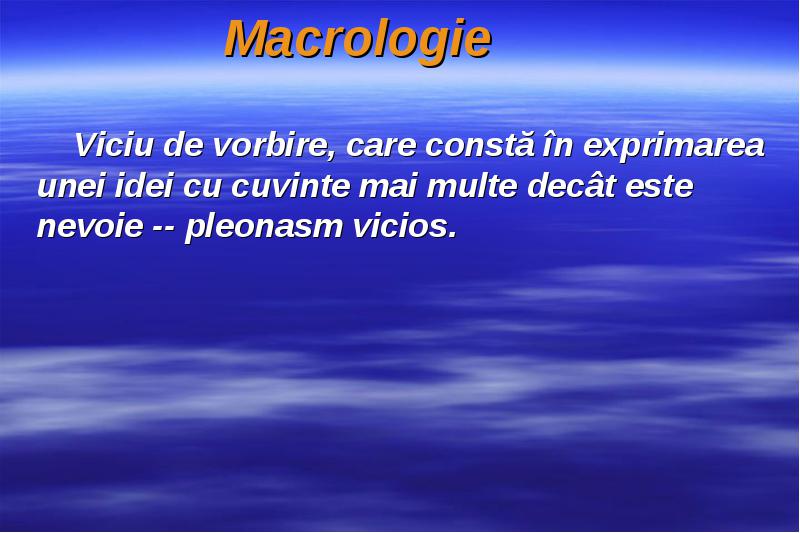 Macrologie

Viciu de vorbire, care constă în exprimarea unei idei cu cuvinte mai multe decât este nevoie -- pleonasm vicios.